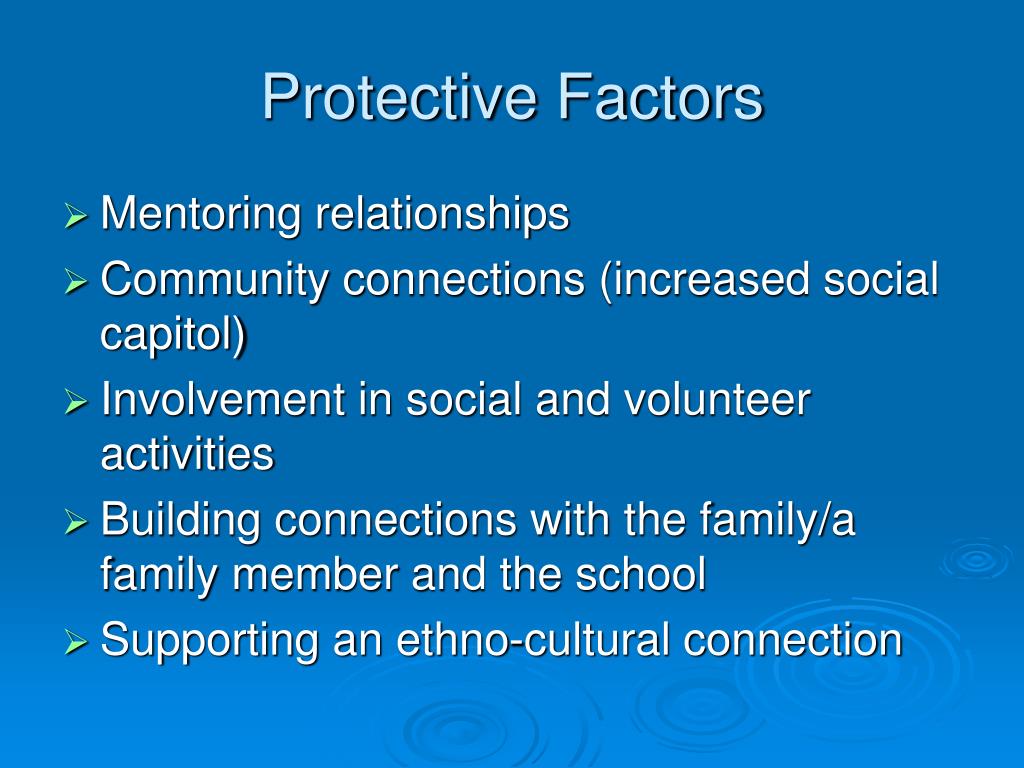 Protective Factors

➢ Mentoring relationships
➢ Community connections (increased social capitol)
➢ Involvement in social and volunteer activities
➢ Building connections with the family/a family member and the school
➢ Supporting an ethno-cultural connection